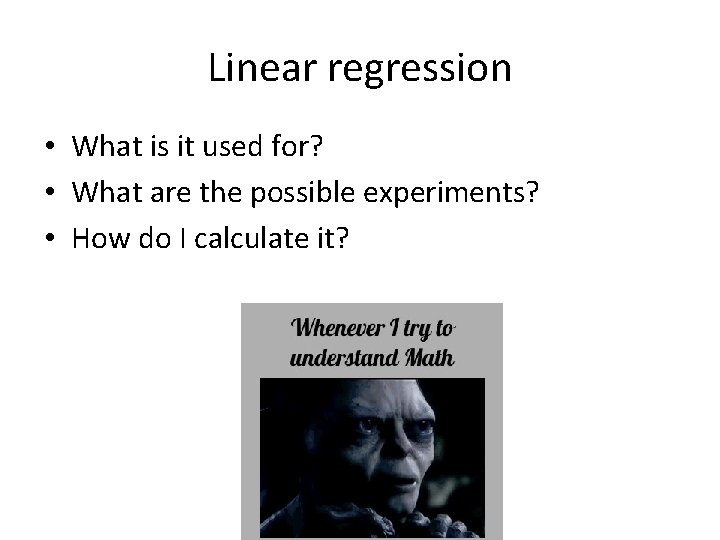 Linear regression

• What is it used for?
• What are the possible experiments?
• How do I calculate it?

Whenever I try to understand Math